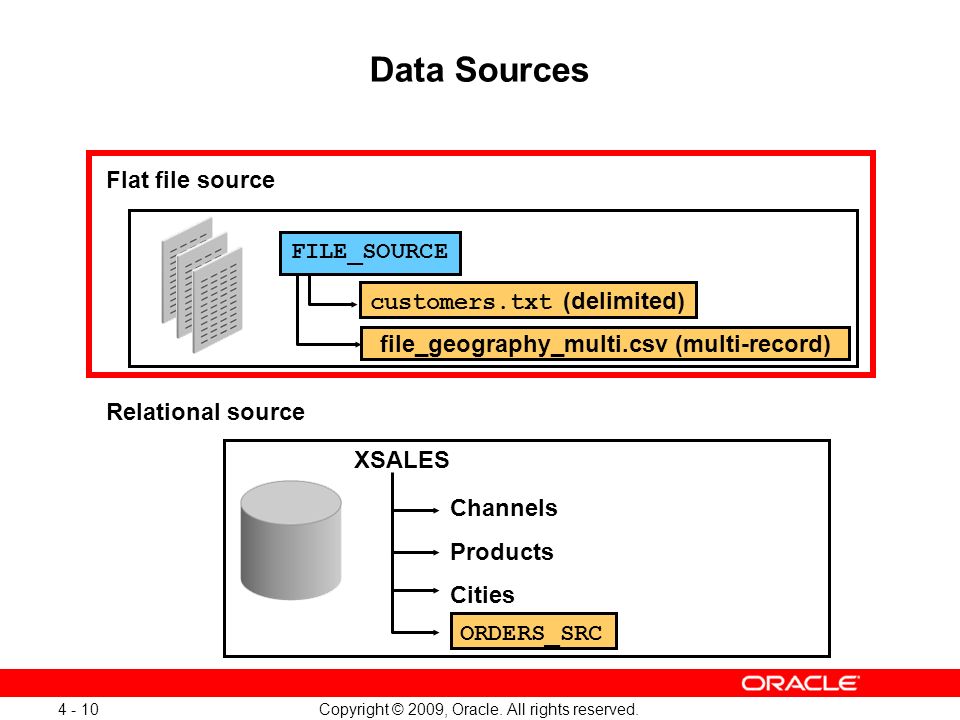 Data Sources

Flat file source

FILE_SOURCE

customers.txt (delimited)

file_geography_multi.csv (multi-record)

Relational source

XSALES

Channels

Products

Cities

ORDERS_SRC

ORACLE

4 - 10

Copyright © 2009, Oracle. All rights reserved.